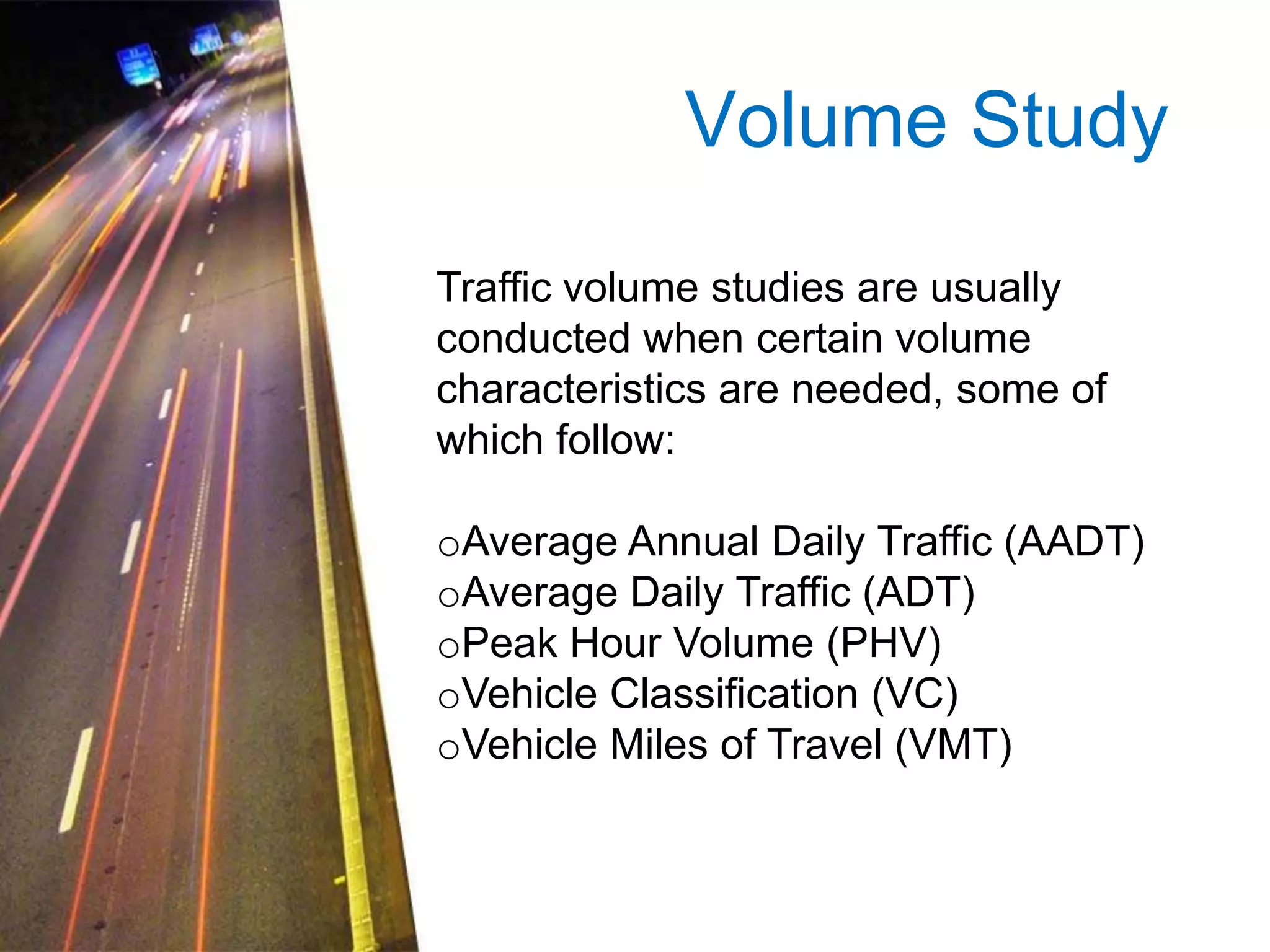 Volume Study

Traffic volume studies are usually conducted when certain volume characteristics are needed, some of which follow:

oAverage Annual Daily Traffic (AADT)
oAverage Daily Traffic (ADT)
oPeak Hour Volume (PHV)
oVehicle Classification (VC)
oVehicle Miles of Travel (VMT)